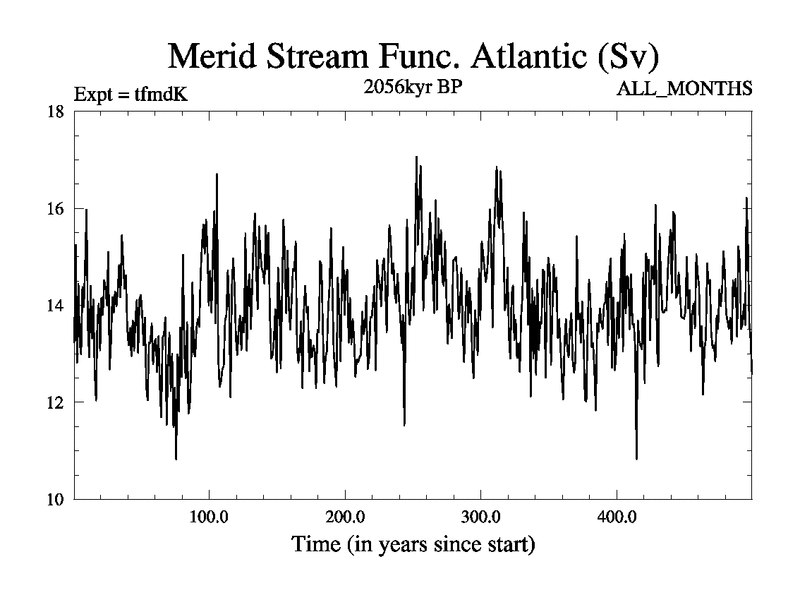 Merid Stream Func. Atlantic (Sv)

Expt = tfmdK

2056kyr BP

ALL_MONTHS

18

16

14

12

10

100.0

200.0

300.0

400.0

Time (in years since start)